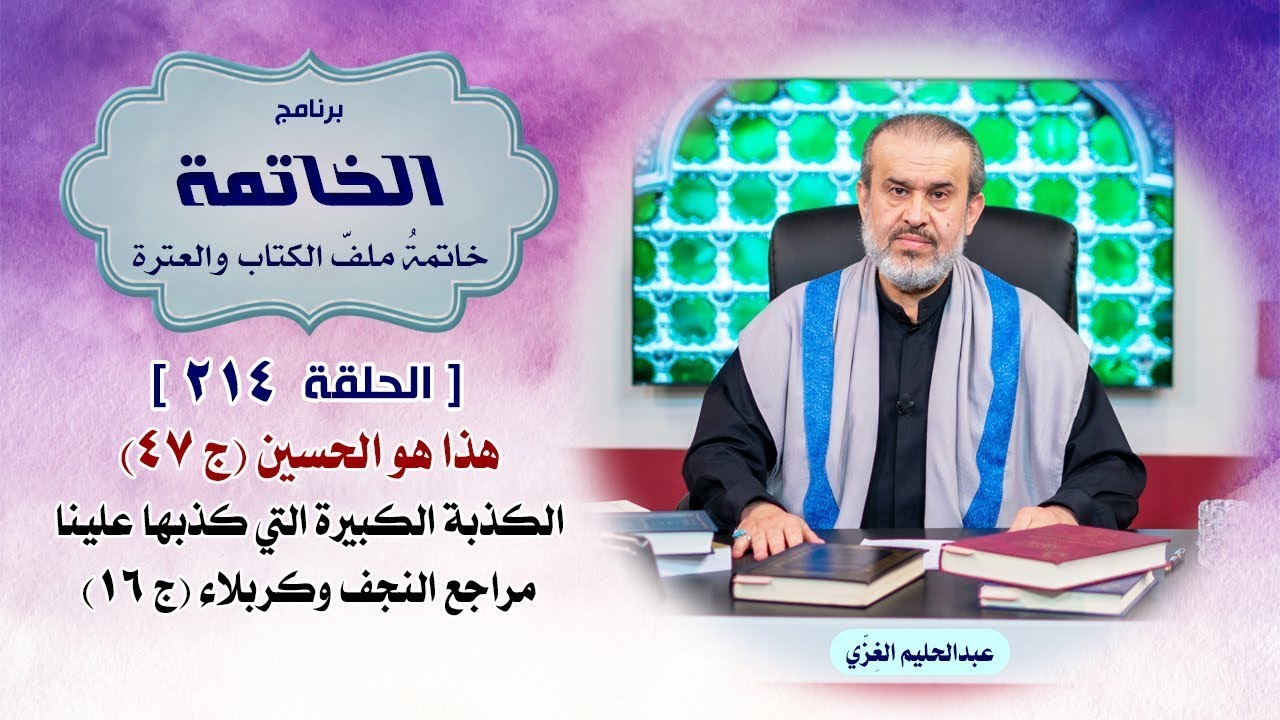 برنامج
الخاتمة
خاتمةُ ملفّ الكتاب والعترة

[ الحلقة ٢١٤ ]
هذا هو الحسين (ج ٤٧)
الكذبة الكبيرة التي كذبها علينا
مراجع النجف وكربلاء (ج ١٦)

عبدالحليم الغِزّي